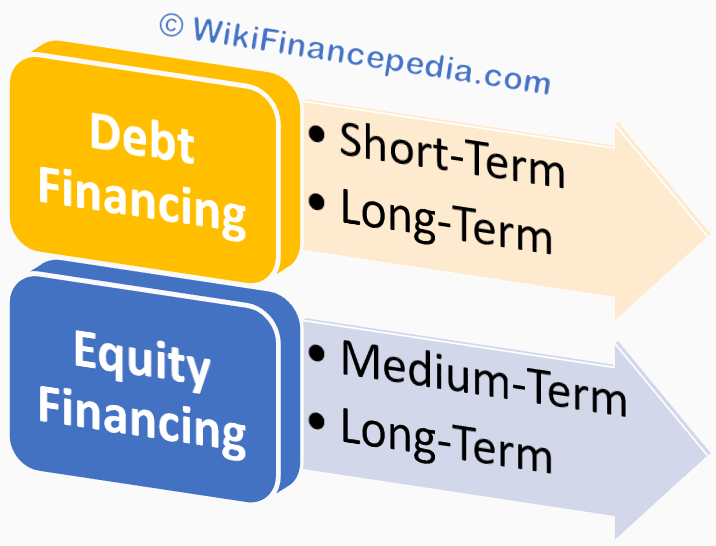 © WikiFinancepedia.com

Debt Financing

• Short-Term
• Long-Term

Equity Financing

• Medium-Term
• Long-Term